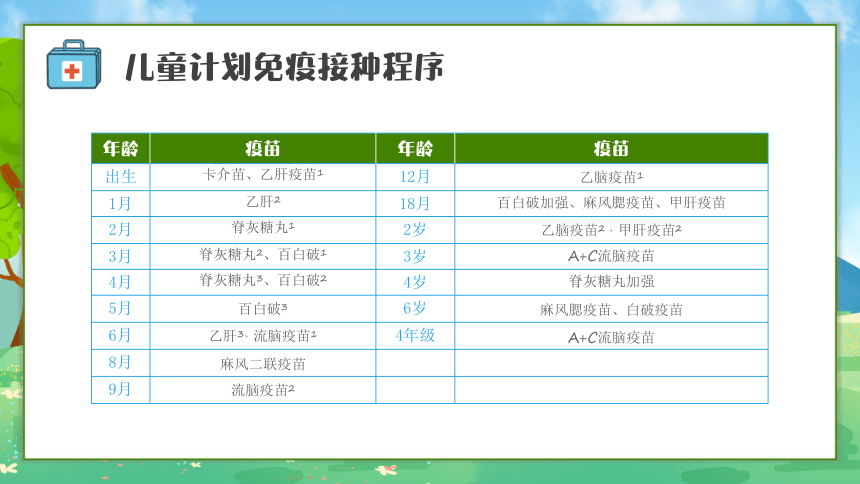 儿童计划免疫接种程序

| 年龄 | 疫苗 | 年龄 | 疫苗 |
|---|---|---|---|
| 出生 | 卡介苗、乙肝疫苗$^1$ | 12月 | 乙脑疫苗$^1$ |
| 1月 | 乙肝$^2$ | 18月 | 百白破加强、麻风腮疫苗、甲肝疫苗 |
| 2月 | 脊灰糖丸$^1$ | 2岁 | 乙脑疫苗$^2$、甲肝疫苗$^2$ |
| 3月 | 脊灰糖丸$^2$、百白破$^1$ | 3岁 | A+C流脑疫苗 |
| 4月 | 脊灰糖丸$^3$、百白破$^2$ | 4岁 | 脊灰糖丸加强 |
| 5月 | 百白破$^3$ | 6岁 | 麻风腮疫苗、白破疫苗 |
| 6月 | 乙肝$^3$、流脑疫苗$^1$ | 4年级 | A+C流脑疫苗 |
| 8月 | 麻风二联疫苗 | | |
| 9月 | 流脑疫苗$^2$ | | |